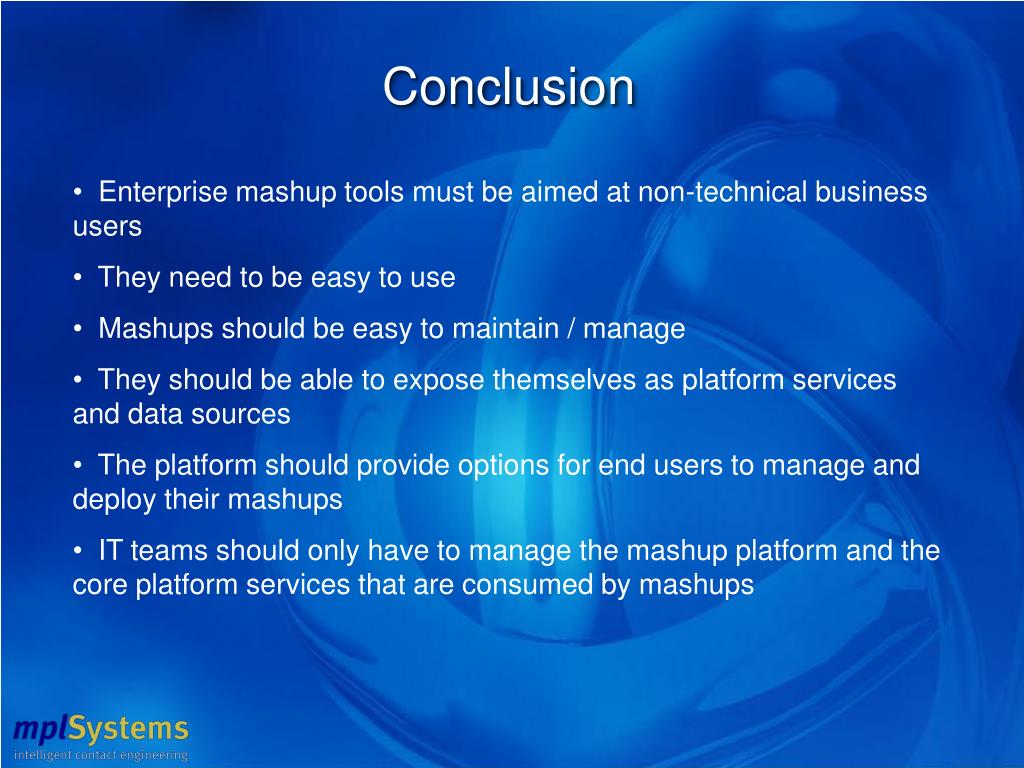 Conclusion

• Enterprise mashup tools must be aimed at non-technical business users

• They need to be easy to use

• Mashups should be easy to maintain / manage

• They should be able to expose themselves as platform services and data sources

• The platform should provide options for end users to manage and deploy their mashups

• IT teams should only have to manage the mashup platform and the core platform services that are consumed by mashups

mplSystems
intelligent contact engineering